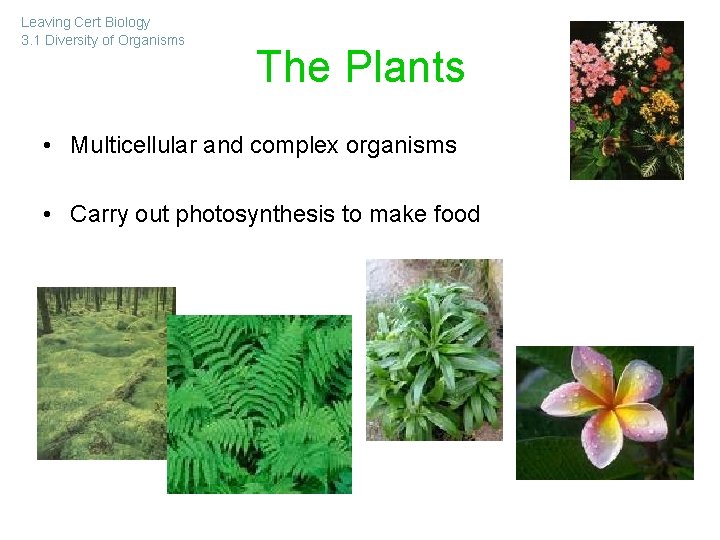 Leaving Cert Biology
3.1 Diversity of Organisms

The Plants

• Multicellular and complex organisms

• Carry out photosynthesis to make food